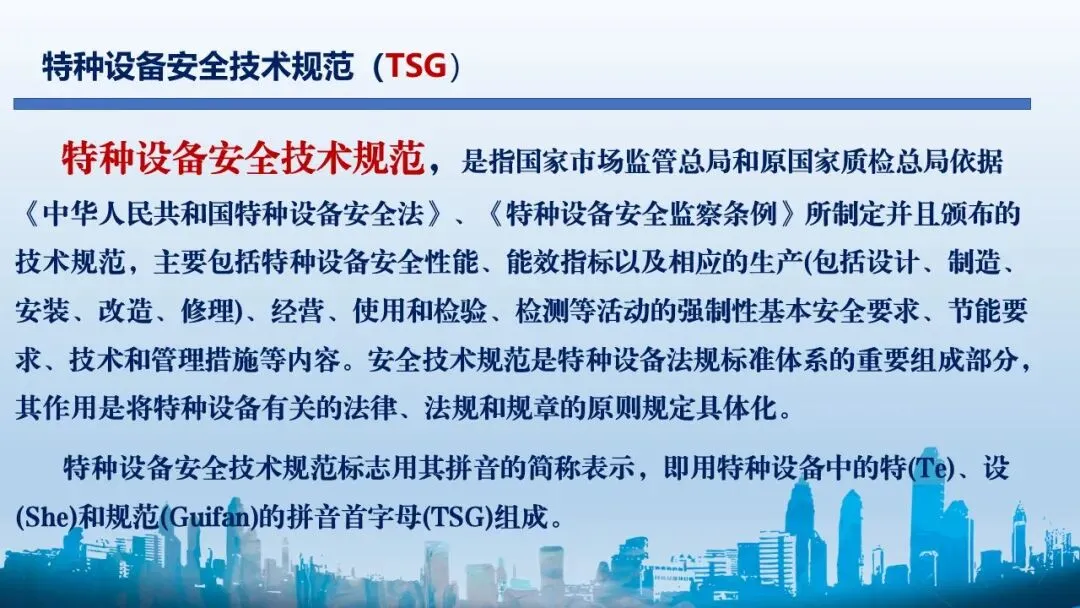 特种设备安全技术规范（TSG）

特种设备安全技术规范，是指国家市场监管总局和原国家质检总局依据《中华人民共和国特种设备安全法》、《特种设备安全监察条例》所制定并且颁布的技术规范，主要包括特种设备安全性能、能效指标以及相应的生产(包括设计、制造、安装、改造、修理)、经营、使用和检验、检测等活动的强制性基本安全要求、节能要求、技术和管理措施等内容。安全技术规范是特种设备法规标准体系的重要组成部分，其作用是将特种设备有关的法律、法规和规章的原则规定具体化。

特种设备安全技术规范标志用其拼音的简称表示，即用特种设备中的特(Te)、设(She)和规范(Guifan)的拼音首字母(TSG)组成。